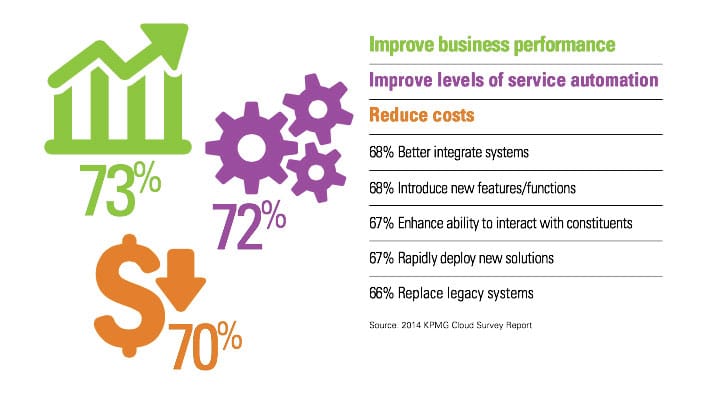 73%

72%

$

70%

Improve business performance

Improve levels of service automation

Reduce costs

68% Better integrate systems

68% Introduce new features/functions

67% Enhance ability to interact with constituents

67% Rapidly deploy new solutions

66% Replace legacy systems

Source: 2014 KPMG Cloud Survey Report